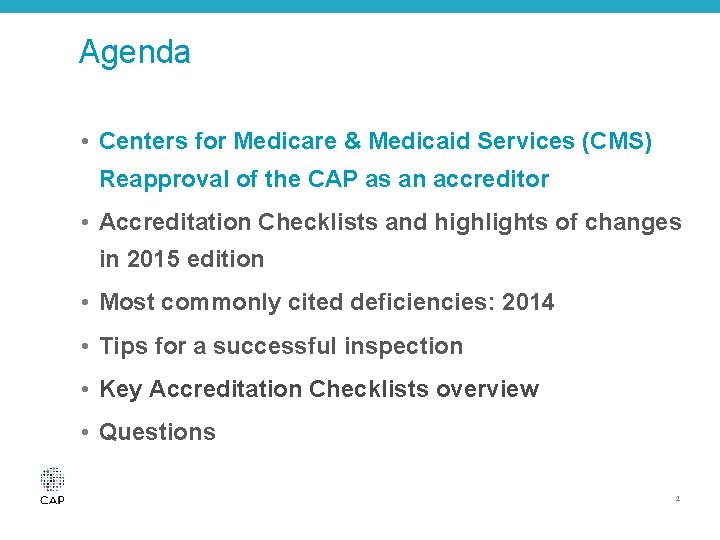 Agenda

• Centers for Medicare & Medicaid Services (CMS) Reapproval of the CAP as an accreditor

• Accreditation Checklists and highlights of changes in 2015 edition

• Most commonly cited deficiencies: 2014

• Tips for a successful inspection

• Key Accreditation Checklists overview

• Questions

CAP

2